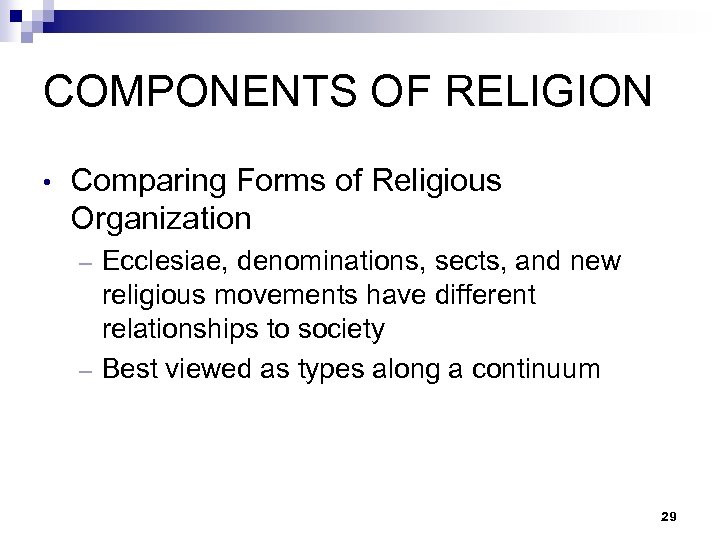 COMPONENTS OF RELIGION

• Comparing Forms of Religious Organization

– Ecclesiae, denominations, sects, and new religious movements have different relationships to society

– Best viewed as types along a continuum

29